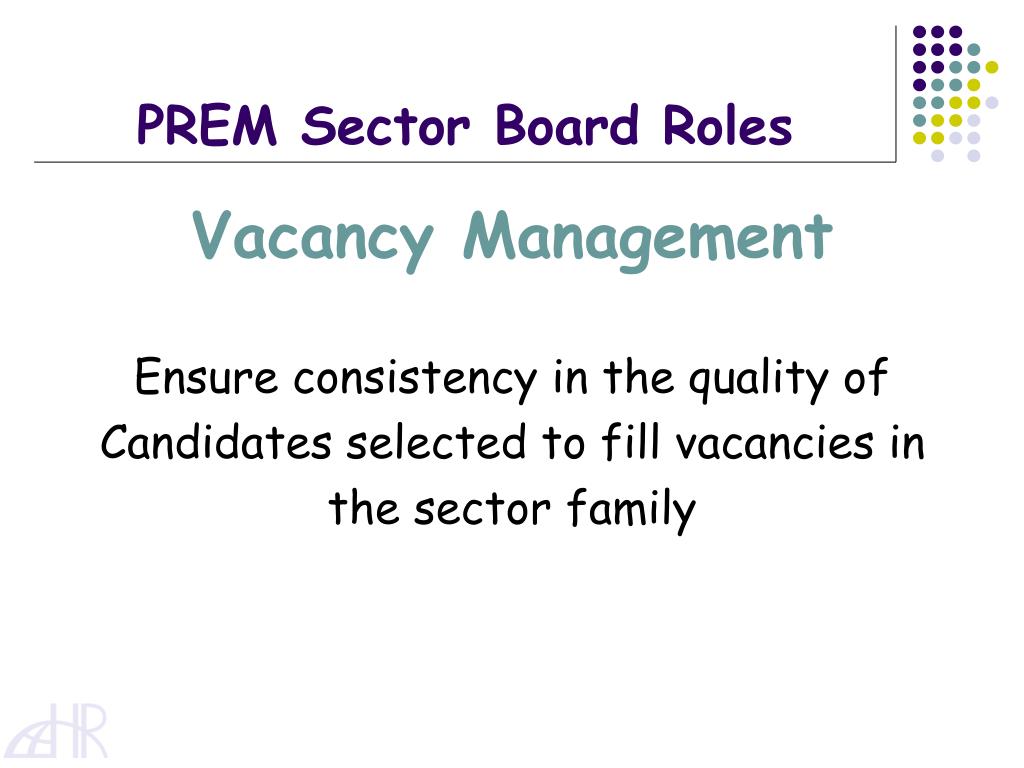 PREM Sector Board Roles

Vacancy Management

Ensure consistency in the quality of Candidates selected to fill vacancies in the sector family

HR